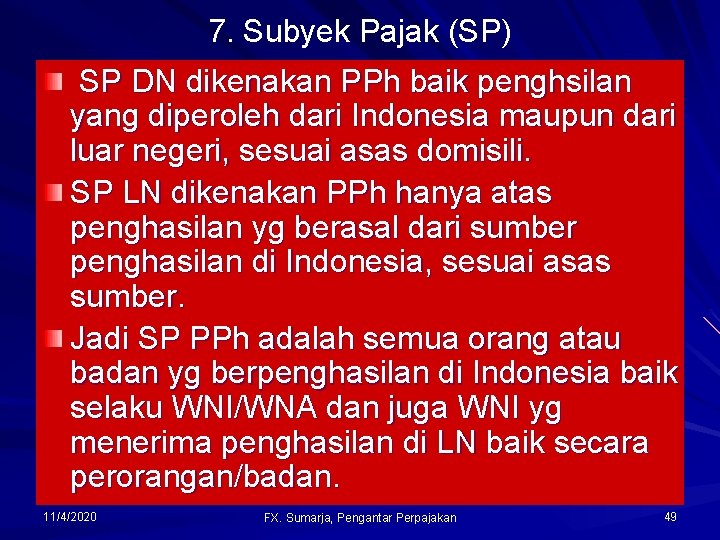 7. Subyek Pajak (SP)

SP DN dikenakan PPh baik penghsilan yang diperoleh dari Indonesia maupun dari luar negeri, sesuai asas domisili.

SP LN dikenakan PPh hanya atas penghasilan yg berasal dari sumber penghasilan di Indonesia, sesuai asas sumber.

Jadi SP PPh adalah semua orang atau badan yg berpenghasilan di Indonesia baik selaku WNI/WNA dan juga WNI yg menerima penghasilan di LN baik secara perorangan/badan.

11/4/2020

FX. Sumarja, Pengantar Perpajakan

49